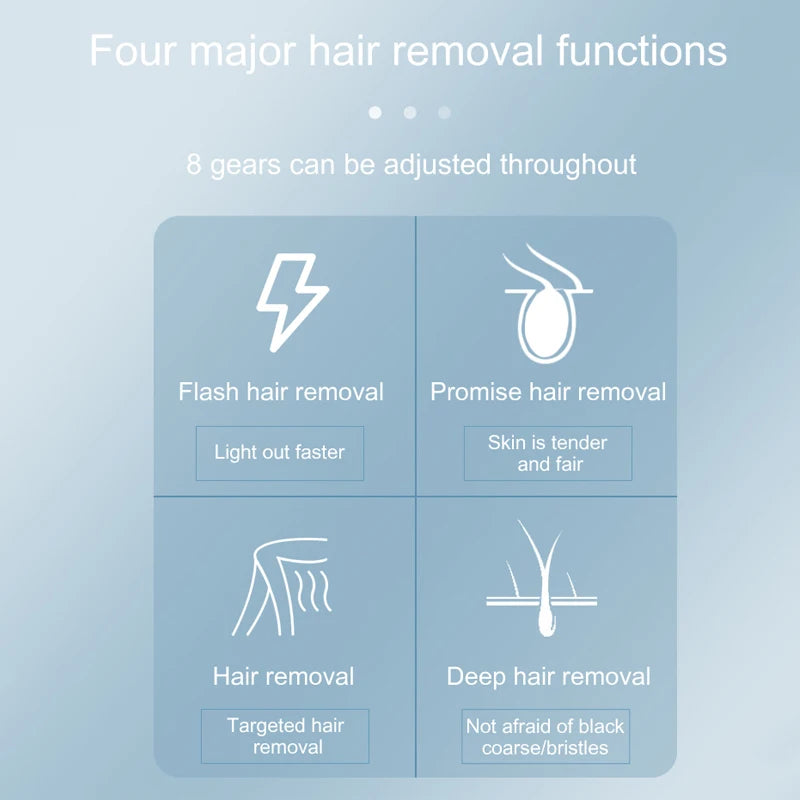 Four major hair removal functions

8 gears can be adjusted throughout

Flash hair removal

Light out faster

Promise hair removal

Skin is tender and fair

Hair removal

Targeted hair removal

Deep hair removal

Not afraid of black coarse/bristles